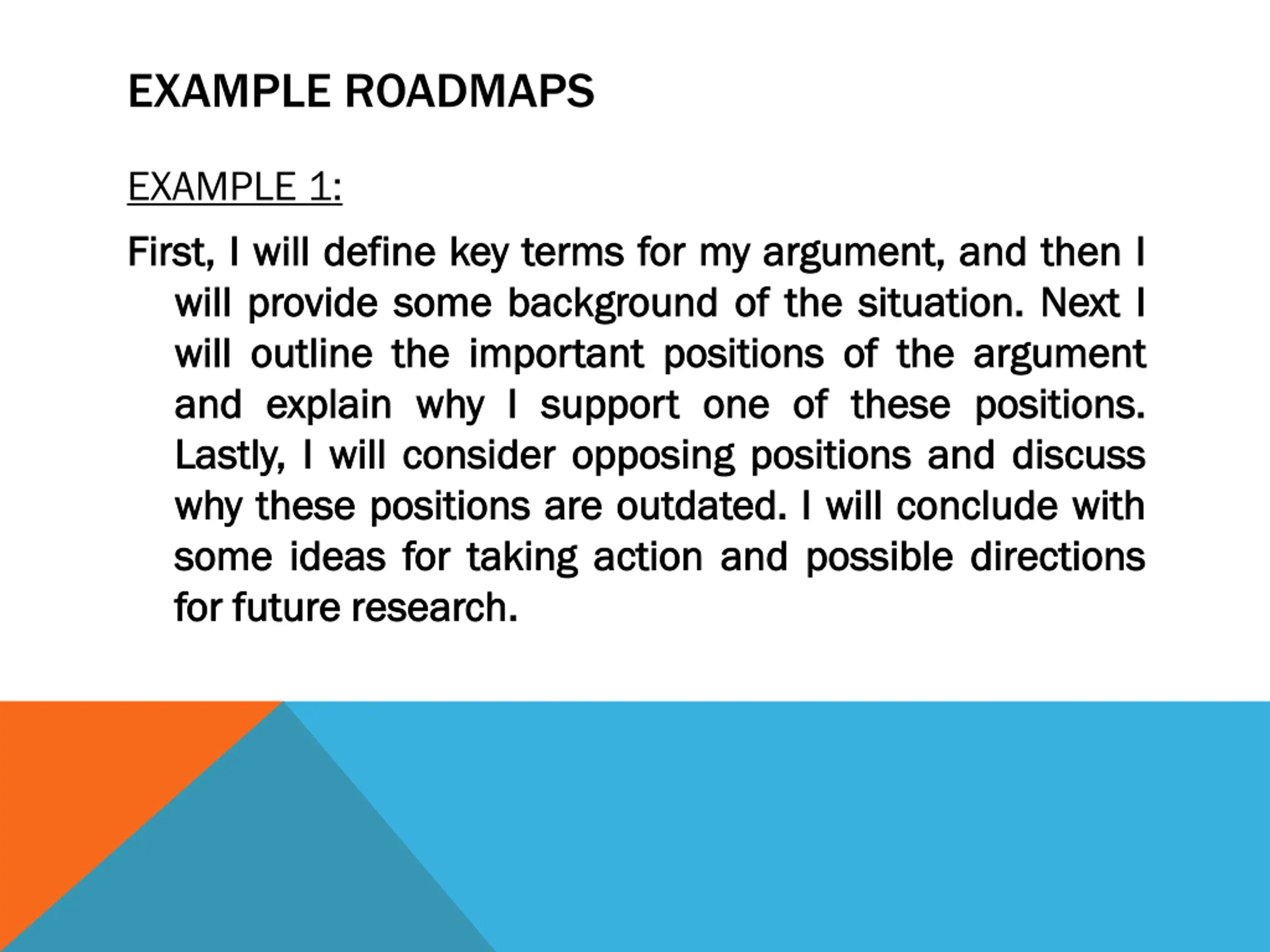 EXAMPLE ROADMAPS

EXAMPLE 1:

First, I will define key terms for my argument, and then I will provide some background of the situation. Next I will outline the important positions of the argument and explain why I support one of these positions. Lastly, I will consider opposing positions and discuss why these positions are outdated. I will conclude with some ideas for taking action and possible directions for future research.